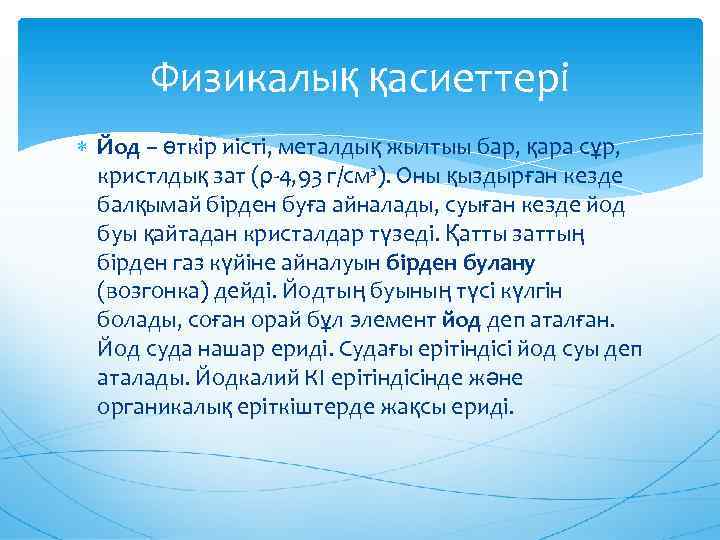 Физикалық қасиеттері

Йод – өткір иісті, металдық жылтыы бар, қара сұр, кристлдық зат ($\rho$-4,93 г/см³). Оны қыздырған кезде балқымай бірден буға айналады, суыған кезде йод буы қайтадан кристалдар түзеді. Қатты заттың бірден газ күйіне айналуын бірден булану (возгонка) дейді. Йодтың буының түсі күлгін болады, соған орай бұл элемент йод деп аталған. Йод суда нашар ериді. Судағы ерітіндісі йод суы деп аталады. Йодкалий KI ерітіндісінде және органикалық еріткіштерде жақсы ериді.